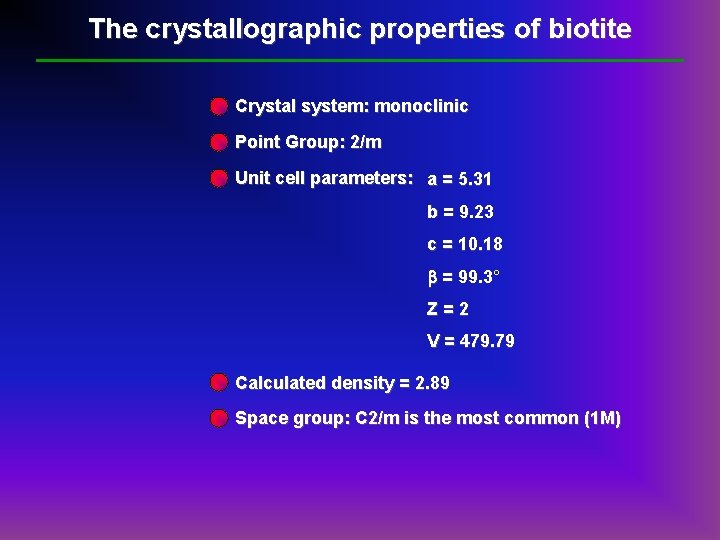 The crystallographic properties of biotite

Crystal system: monoclinic

Point Group: 2/m

Unit cell parameters: a = 5.31
b = 9.23
c = 10.18
$\beta$ = 99.3°
Z = 2
V = 479.79

Calculated density = 2.89

Space group: C2/m is the most common (1M)